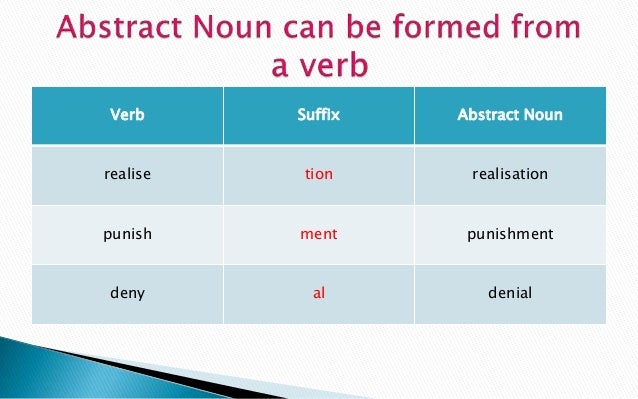 Abstract Noun can be formed from a verb

| Verb | Suffix | Abstract Noun |
|---|---|---|
| realise | tion | realisation |
| punish | ment | punishment |
| deny | al | denial |